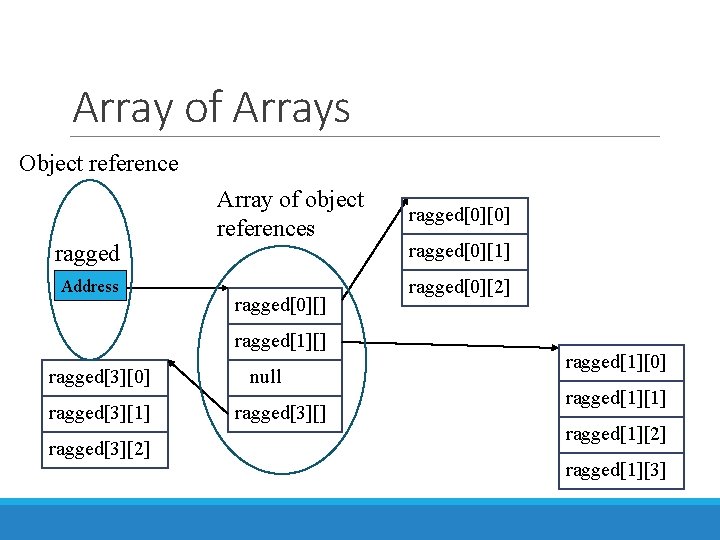 Array of Arrays

Object reference

ragged

Address

Array of object references

ragged[0][]

ragged[1][]

null

ragged[3][]

ragged[0][0]

ragged[0][1]

ragged[0][2]

ragged[1][0]

ragged[1][1]

ragged[1][2]

ragged[1][3]

ragged[3][0]

ragged[3][1]

ragged[3][2]